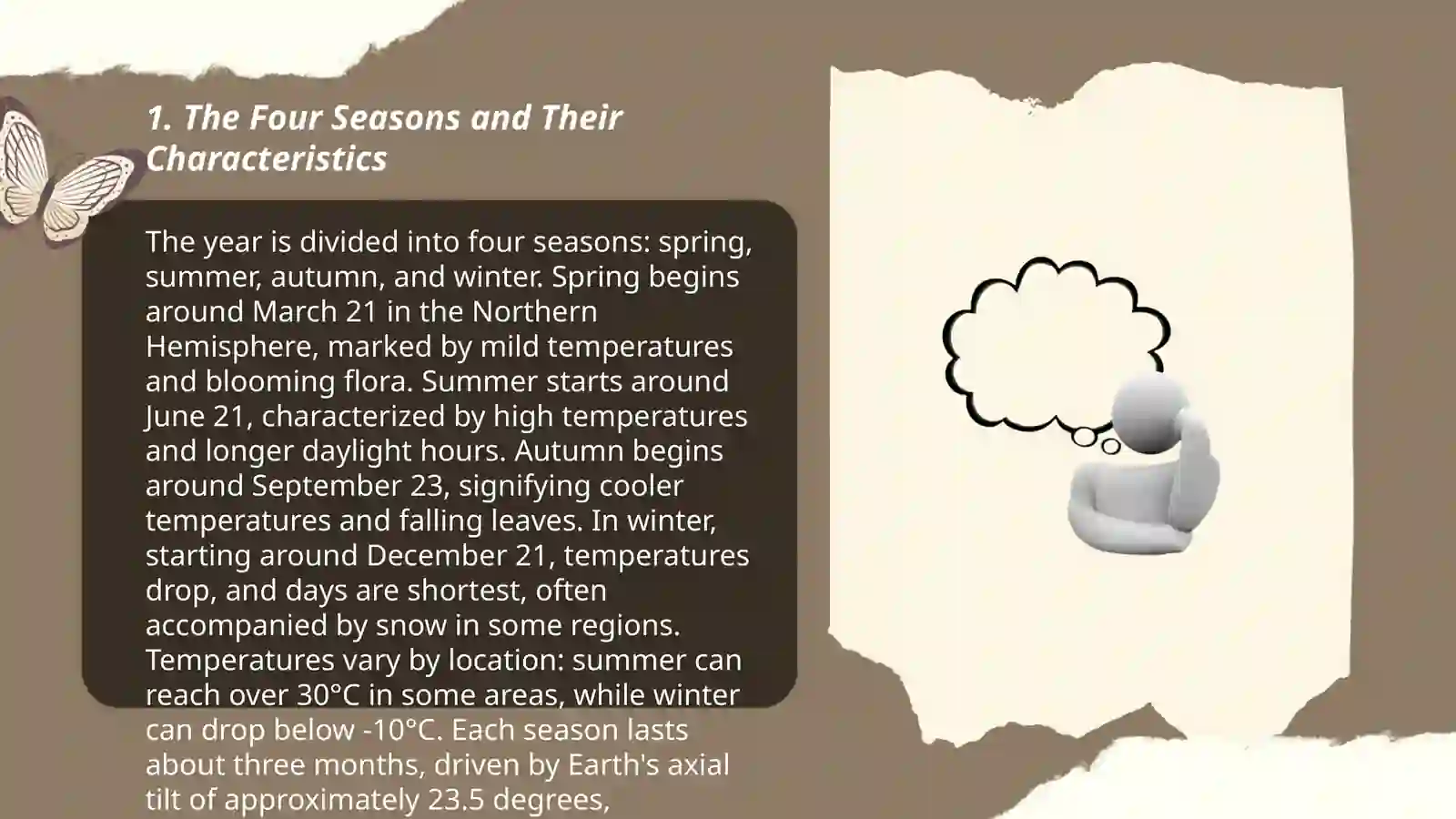 1. The Four Seasons and Their Characteristics

The year is divided into four seasons: spring, summer, autumn, and winter. Spring begins around March 21 in the Northern Hemisphere, marked by mild temperatures and blooming flora. Summer starts around June 21, characterized by high temperatures and longer daylight hours. Autumn begins around September 23, signifying cooler temperatures and falling leaves. In winter, starting around December 21, temperatures drop, and days are shortest, often accompanied by snow in some regions. Temperatures vary by location: summer can reach over 30°C in some areas, while winter can drop below -10°C. Each season lasts about three months, driven by Earth's axial tilt of approximately 23.5 degrees,